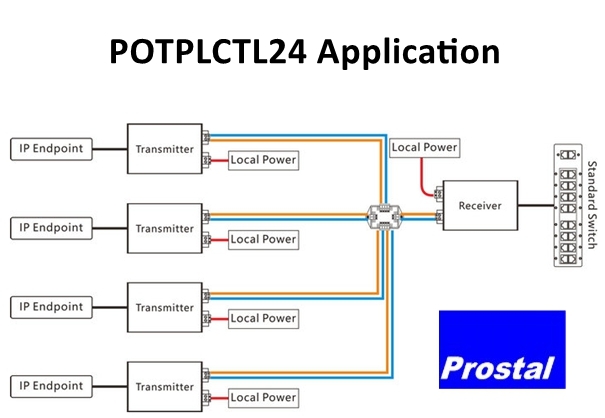 POTPLCTL24 Application

IP Endpoint
Transmitter
Local Power

IP Endpoint
Transmitter
Local Power

IP Endpoint
Transmitter
Local Power

IP Endpoint
Transmitter
Local Power

Local Power
Receiver
Standard Switch

Prostal